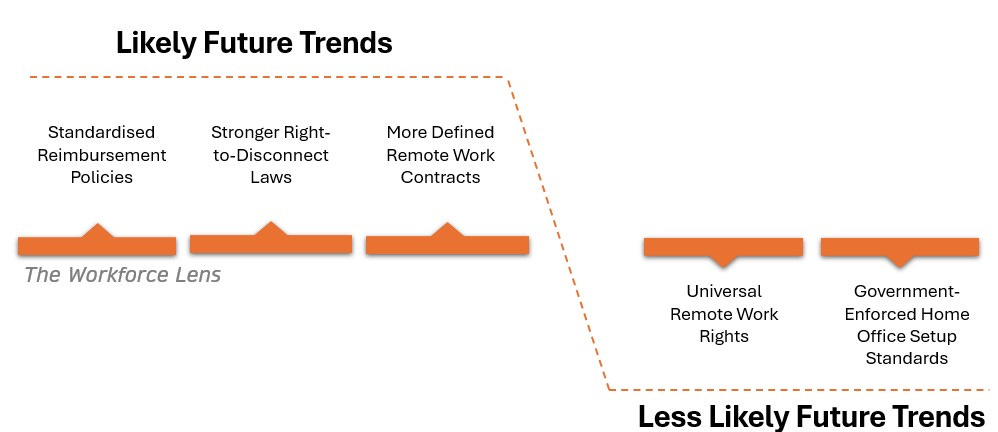 Likely Future Trends

Standardised Reimbursement Policies

Stronger Right-to-Disconnect Laws

More Defined Remote Work Contracts

The Workforce Lens

Universal Remote Work Rights

Government-Enforced Home Office Setup Standards

Less Likely Future Trends